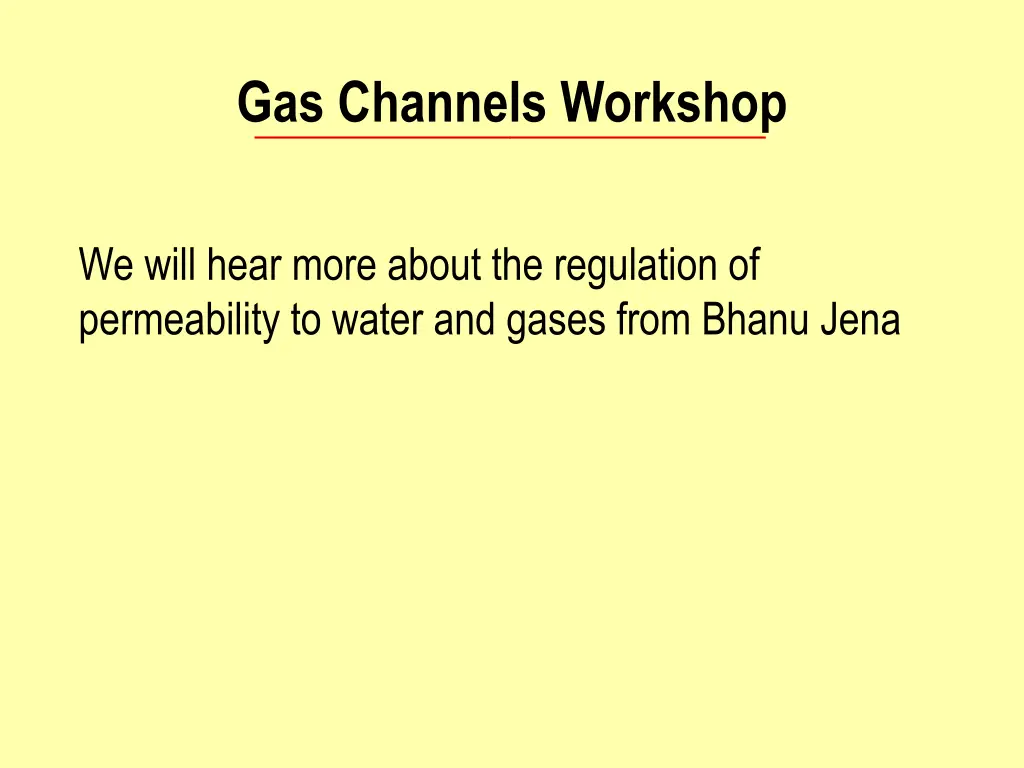 Gas Channels Workshop

We will hear more about the regulation of permeability to water and gases from Bhanu Jena